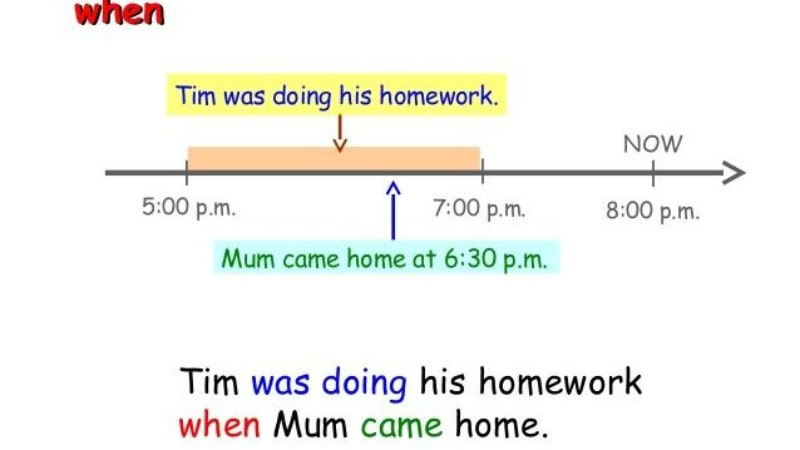 when

Tim was doing his homework.

NOW

5:00 p.m.

7:00 p.m.

8:00 p.m.

Mum came home at 6:30 p.m.

Tim was doing his homework when Mum came home.